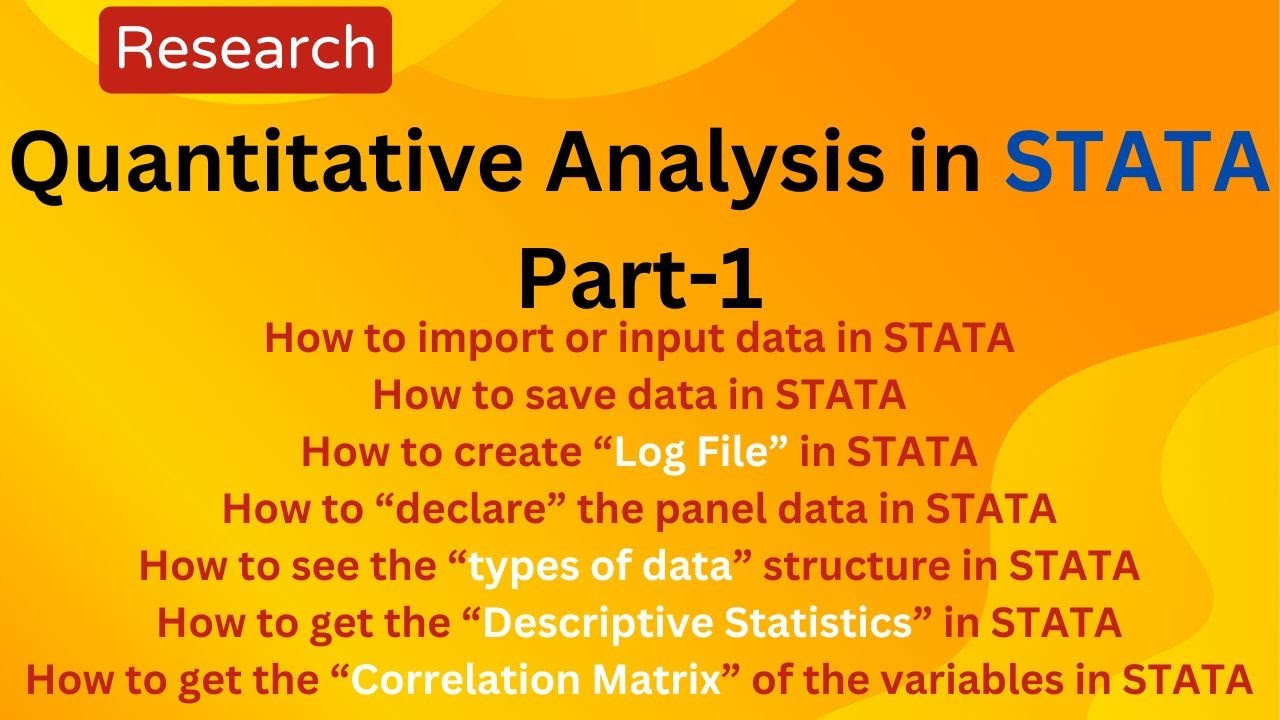 Research

Quantitative Analysis in STATA
Part-1

How to import or input data in STATA
How to save data in STATA
How to create “Log File” in STATA
How to “declare” the panel data in STATA
How to see the “types of data” structure in STATA
How to get the “Descriptive Statistics” in STATA
How to get the “Correlation Matrix” of the variables in STATA